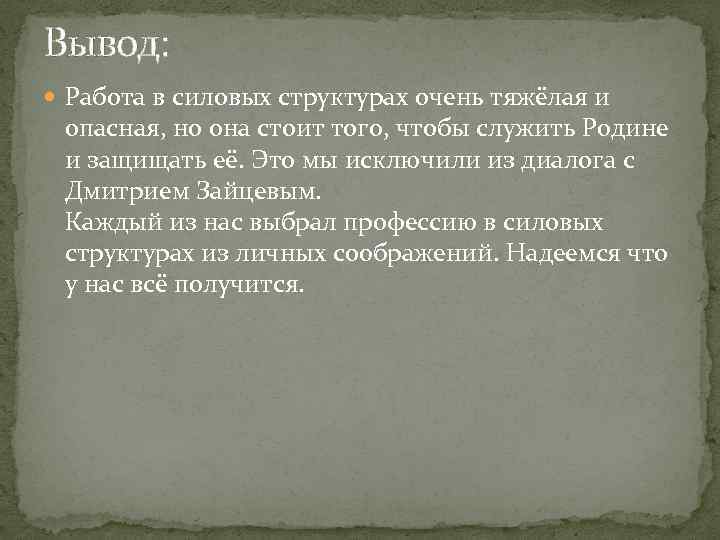 Вывод:

Работа в силовых структурах очень тяжёлая и опасная, но она стоит того, чтобы служить Родине и защищать её. Это мы исключили из диалога с Дмитрием Зайцевым.
Каждый из нас выбрал профессию в силовых структурах из личных соображений. Надеемся что у нас всё получится.